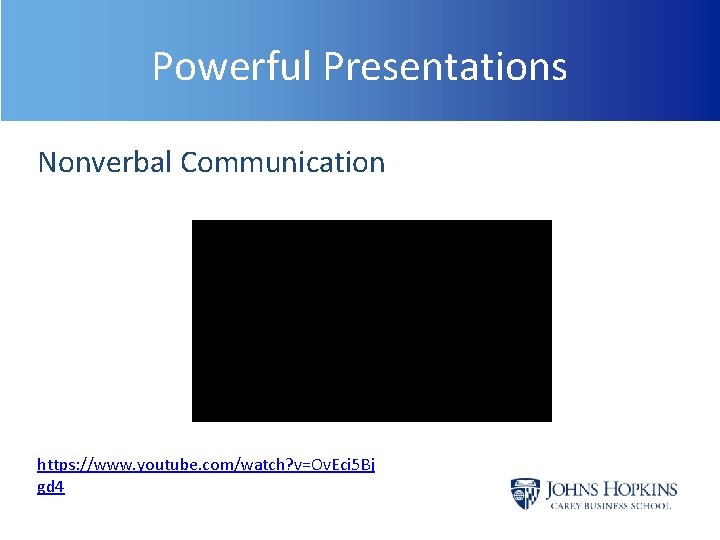 Powerful Presentations

Nonverbal Communication

https://www.youtube.com/watch?v=OvEci5Bjgd4

JOHNS HOPKINS
CAREY BUSINESS SCHOOL